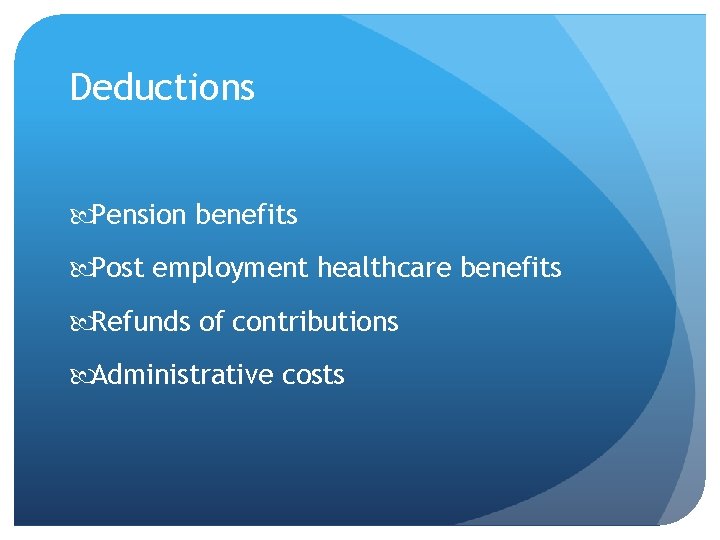 Deductions

Pension benefits

Post employment healthcare benefits

Refunds of contributions

Administrative costs